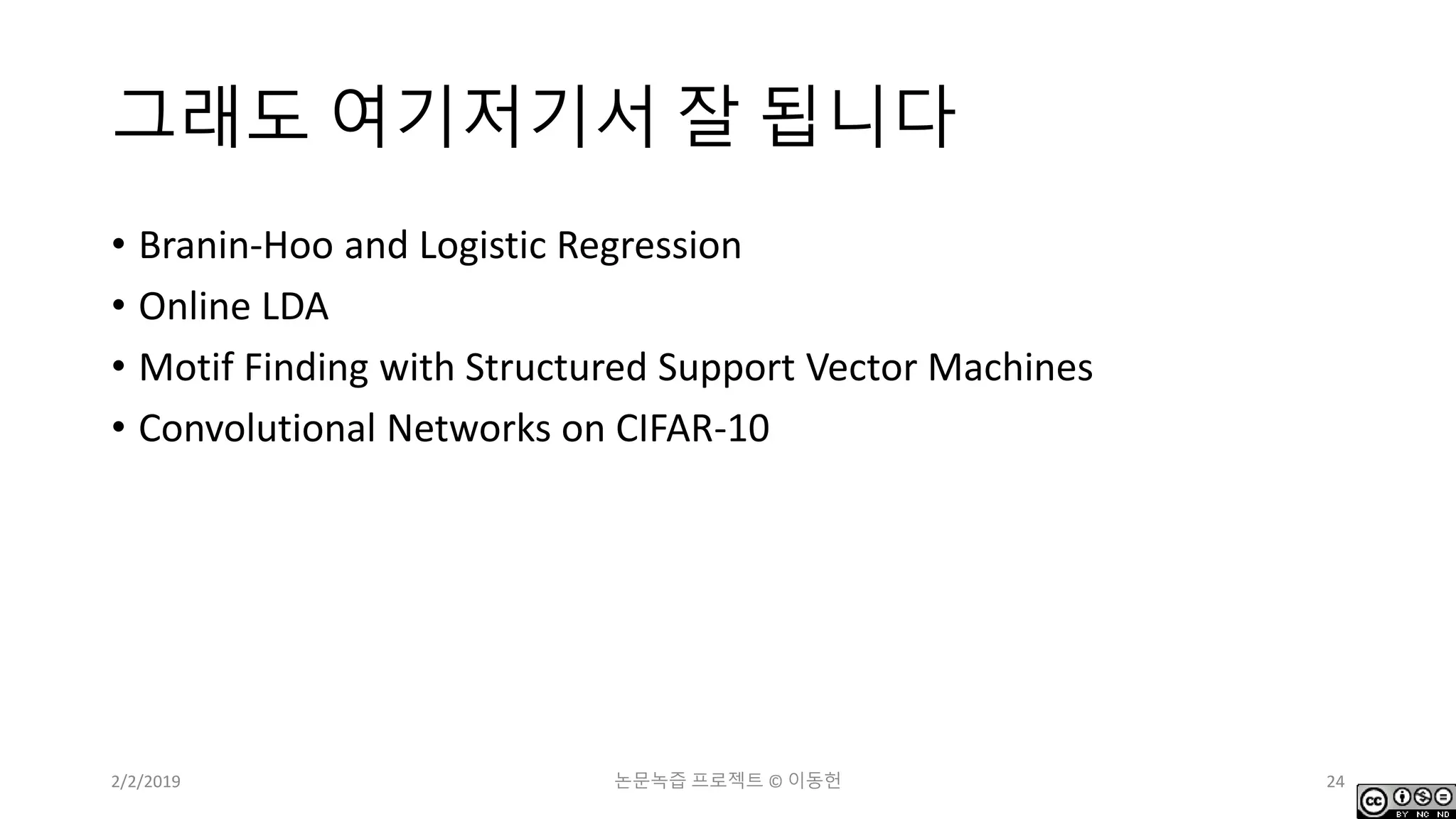 그래도 여기저기서 잘 됩니다

• Branin-Hoo and Logistic Regression
• Online LDA
• Motif Finding with Structured Support Vector Machines
• Convolutional Networks on CIFAR-10

2/2/2019

논문녹즙 프로젝트 © 이동헌

24

cc BY NC ND